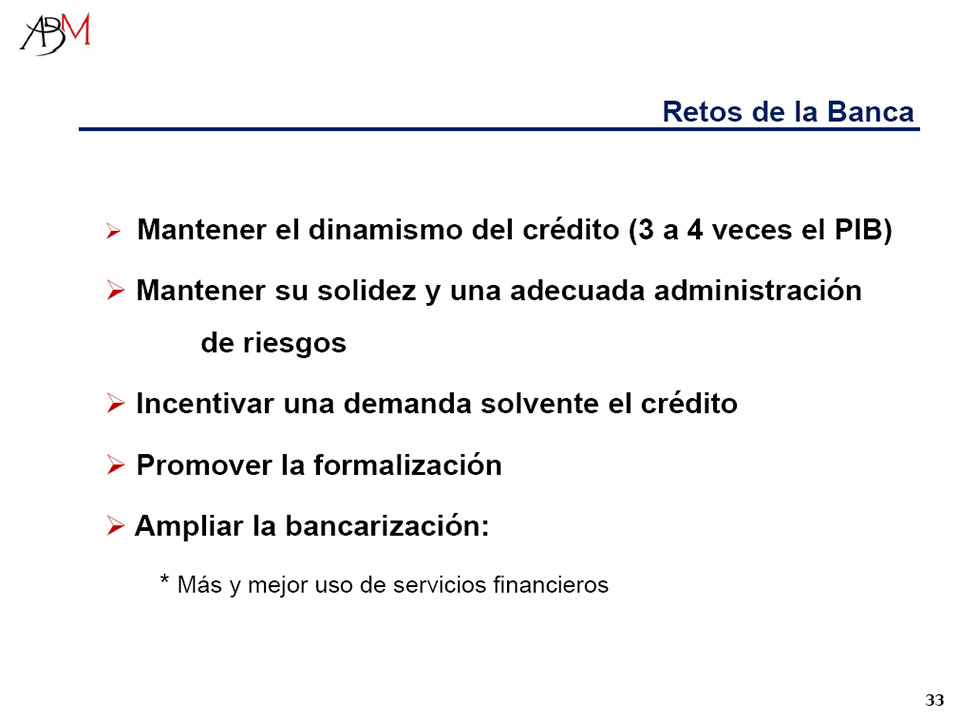 ABM

Retos de la Banca

➢ Mantener el dinamismo del crédito (3 a 4 veces el PIB)

➢ Mantener su solidez y una adecuada administración de riesgos

➢ Incentivar una demanda solvente el crédito

➢ Promover la formalización

➢ Ampliar la bancarización:

* Más y mejor uso de servicios financieros

33